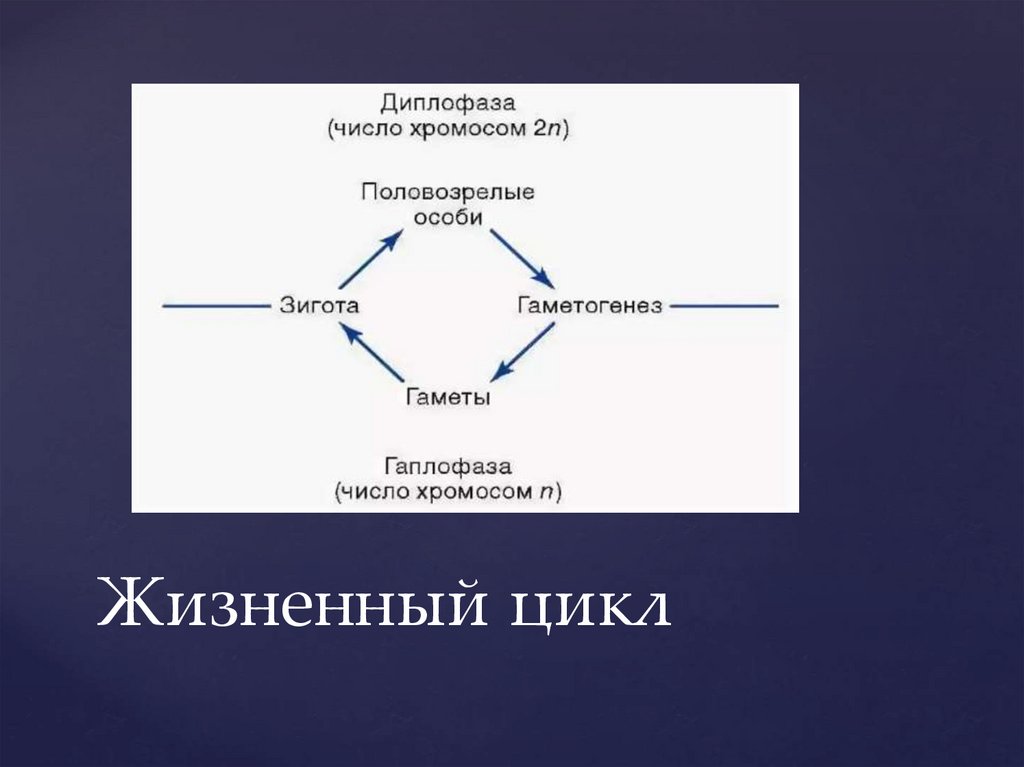 Диплофаза
(число хромосом $2n$)

Половозрелые особи

Зигота

Гаметогенез

Гаметы

Гаплофаза
(число хромосом $n$)

Жизненный цикл